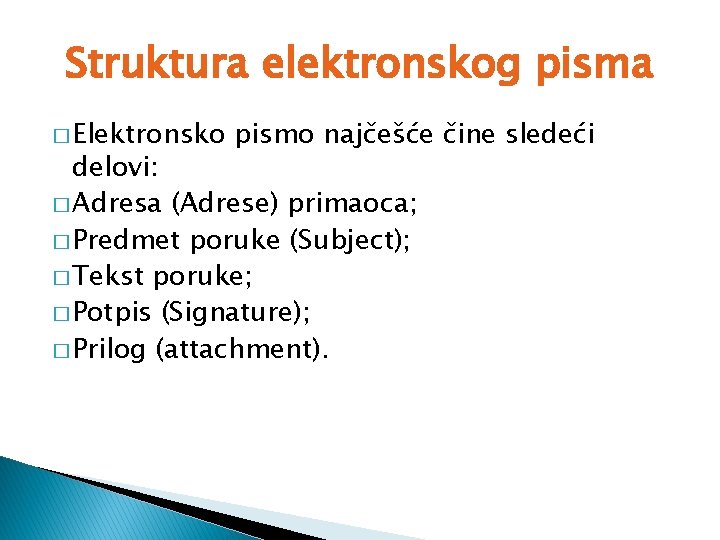 Struktura elektronskog pisma

□ Elektronsko pismo najčešće čine sledeći delovi:
□ Adresa (Adrese) primaoca;
□ Predmet poruke (Subject);
□ Tekst poruke;
□ Potpis (Signature);
□ Prilog (attachment).